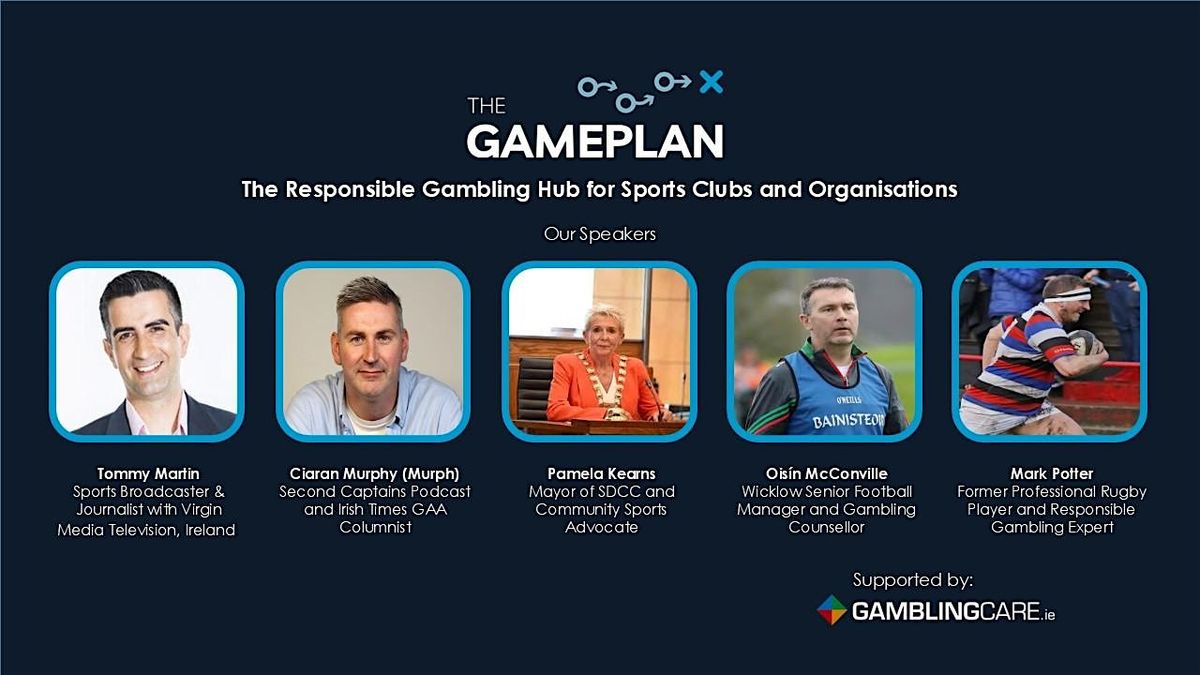 THE GAMEPLAN

The Responsible Gambling Hub for Sports Clubs and Organisations

Our Speakers

O'NEILLS BAINISTEOIR

Tommy Martin
Sports Broadcaster & Journalist with Virgin Media Television, Ireland

Ciaran Murphy (Murph)
Second Captains Podcast and Irish Times GAA Columnist

Pamela Kearns
Mayor of SDCC and Community Sports Advocate

Oisín McConville
Wicklow Senior Football Manager and Gambling Counsellor

Mark Potter
Former Professional Rugby Player and Responsible Gambling Expert

Supported by:
GAMBLINGCARE.ie